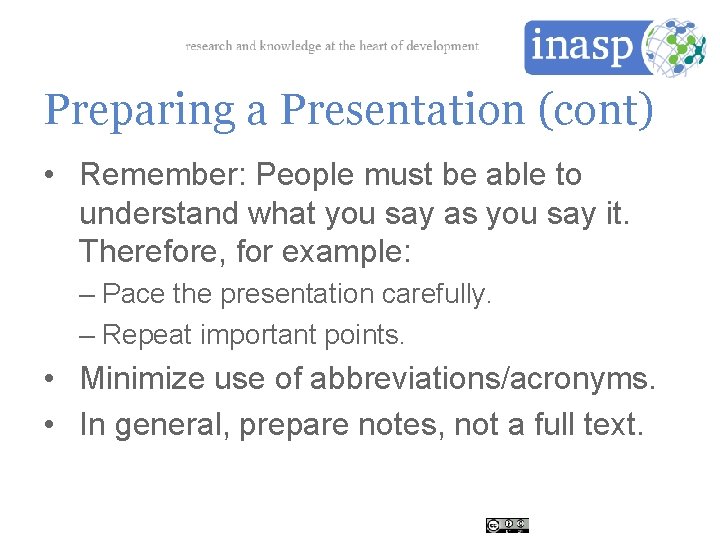 research and knowledge at the heart of development

inasp

Preparing a Presentation (cont)

• Remember: People must be able to understand what you say as you say it. Therefore, for example:
– Pace the presentation carefully.
– Repeat important points.
• Minimize use of abbreviations/acronyms.
• In general, prepare notes, not a full text.